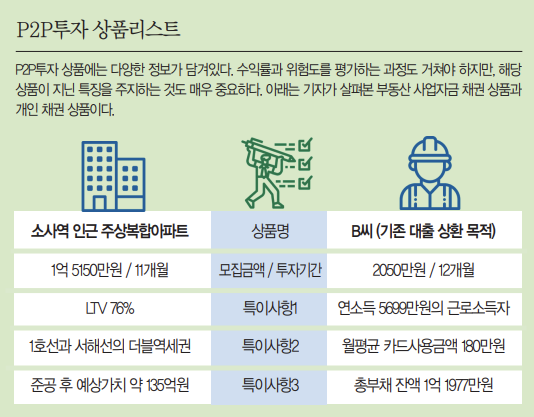 P2P투자 상품리스트

P2P투자 상품에는 다양한 정보가 담겨있다. 수익률과 위험도를 평가하는 과정도 거쳐야 하지만, 해당 상품이 지닌 특징을 주지하는 것도 매우 중요하다. 아래는 기자가 살펴본 부동산 사업자금 채권 상품과 개인 채권 상품이다.

| 소사역 인근 주상복합아파트 | 상품명 | B씨 (기존 대출 상환 목적) |
|---|---|---|
| 1억 5150만원 / 11개월 | 모집금액 / 투자기간 | 2050만원 / 12개월 |
| LTV 76% | 특이사항1 | 연소득 5699만원의 근로소득자 |
| 1호선과 서해선의 더블역세권 | 특이사항2 | 월평균 카드사용금액 180만원 |
| 준공 후 예상가치 약 135억원 | 특이사항3 | 총부채 잔액 1억 1977만원 |